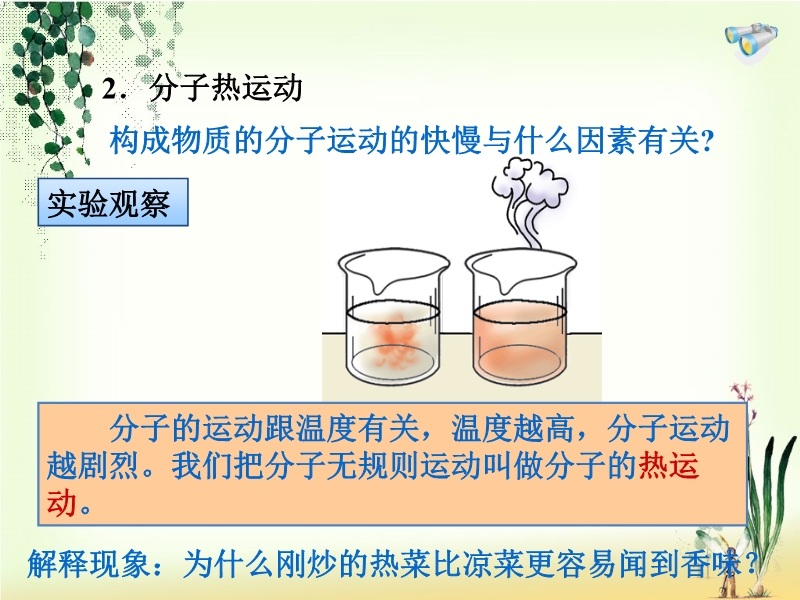 2．分子热运动

构成物质的分子运动的快慢与什么因素有关?

实验观察

分子的运动跟温度有关，温度越高，分子运动越剧烈。我们把分子无规则运动叫做分子的热运动。

解释现象：为什么刚炒的热菜比凉菜更容易闻到香味？